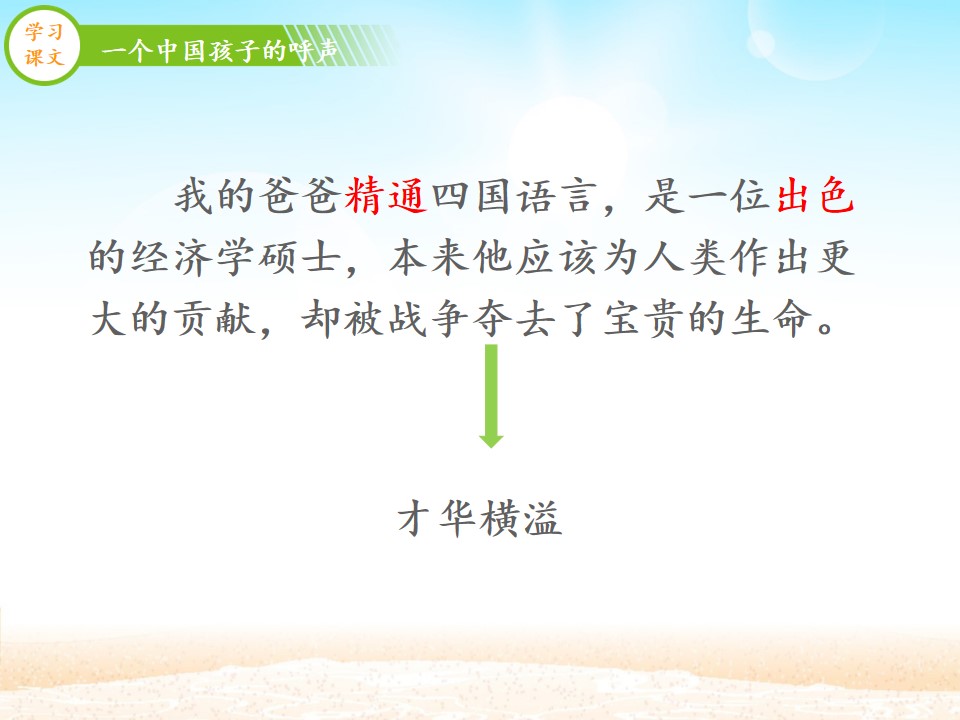 学习课文

一个中国孩子的呼声

我的爸爸精通四国语言，是一位出色的经济学硕士，本来他应该为人类作出更大的贡献，却被战争夺去了宝贵的生命。

才华横溢